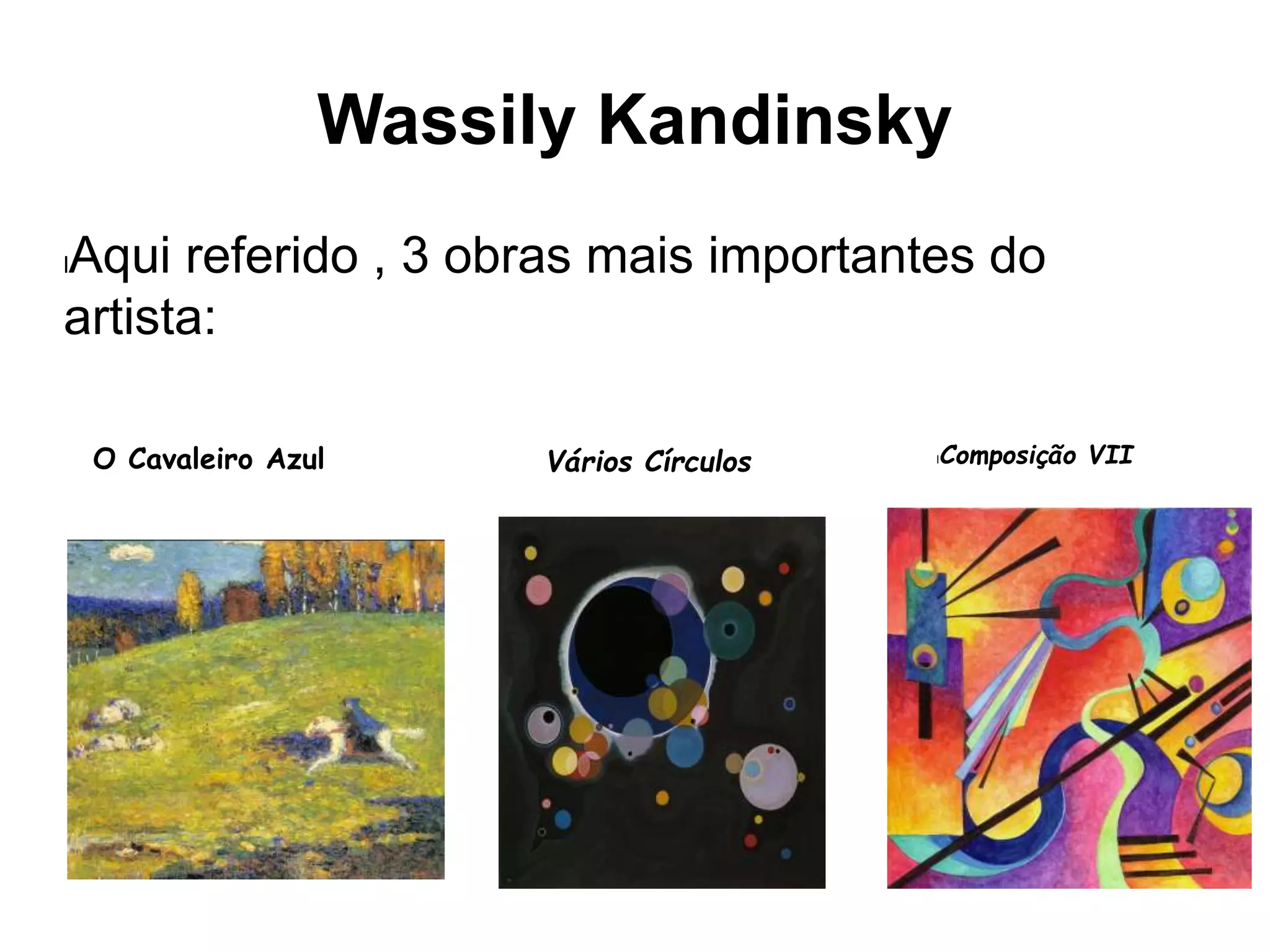 Wassily Kandinsky

Aqui referido , 3 obras mais importantes do artista:

O Cavaleiro Azul

Vários Círculos

Composição VII